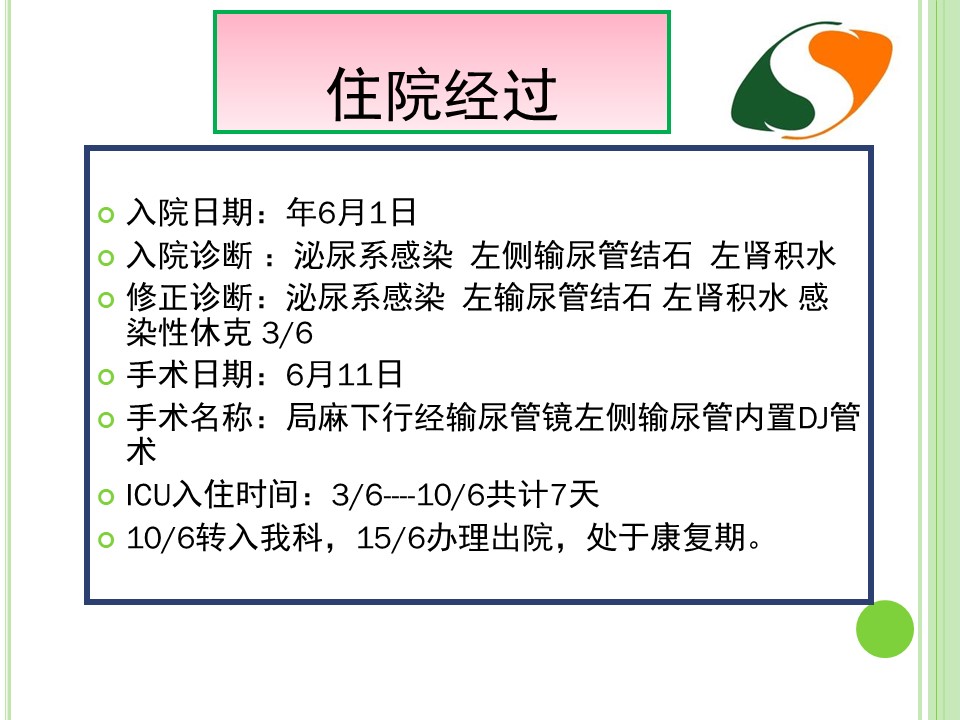 住院经过

入院日期：年6月1日

入院诊断 ：泌尿系感染 左侧输尿管结石 左肾积水

修正诊断：泌尿系感染 左输尿管结石 左肾积水 感染性休克 3/6

手术日期：6月11日

手术名称：局麻下行经输尿管镜左侧输尿管内置DJ管术

ICU入住时间：3/6----10/6共计7天

10/6转入我科，15/6办理出院，处于康复期。